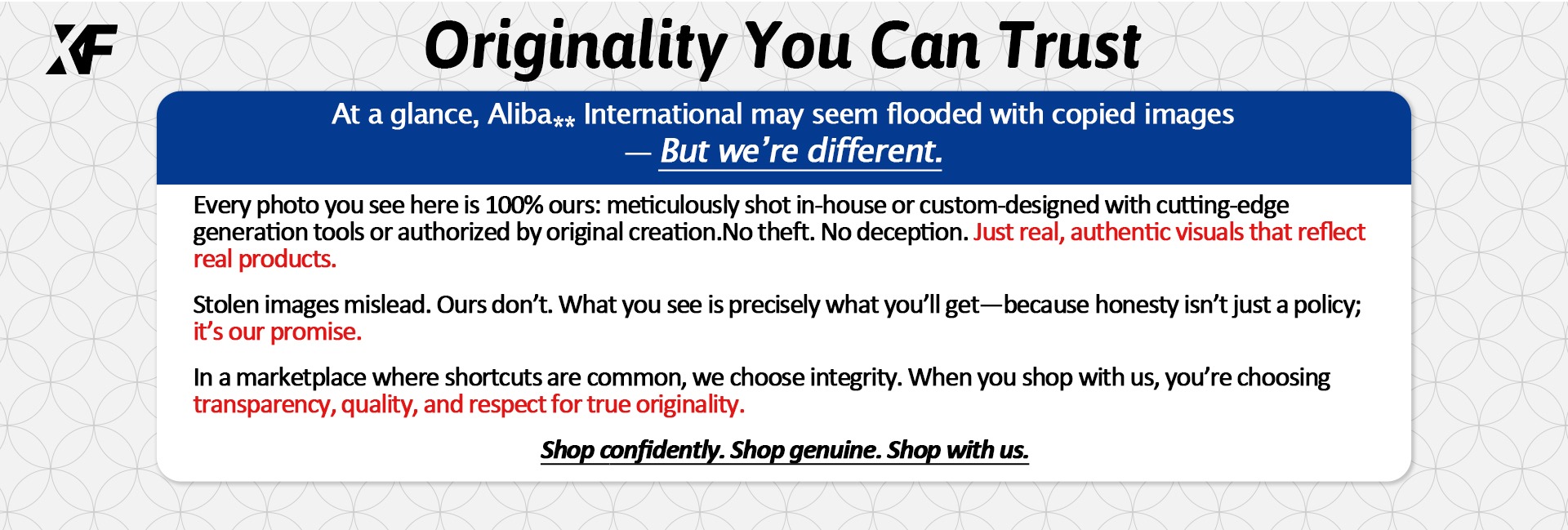 XF

Originality You Can Trust

At a glance, Aliba** International may seem flooded with copied images — But we're different.

Every photo you see here is 100% ours: meticulously shot in-house or custom-designed with cutting-edge generation tools or authorized by original creation.No theft. No deception. Just real, authentic visuals that reflect real products.

Stolen images mislead. Ours don't. What you see is precisely what you'll get—because honesty isn't just a policy; it's our promise.

In a marketplace where shortcuts are common, we choose integrity. When you shop with us, you're choosing transparency, quality, and respect for true originality.

Shop confidently. Shop genuine. Shop with us.